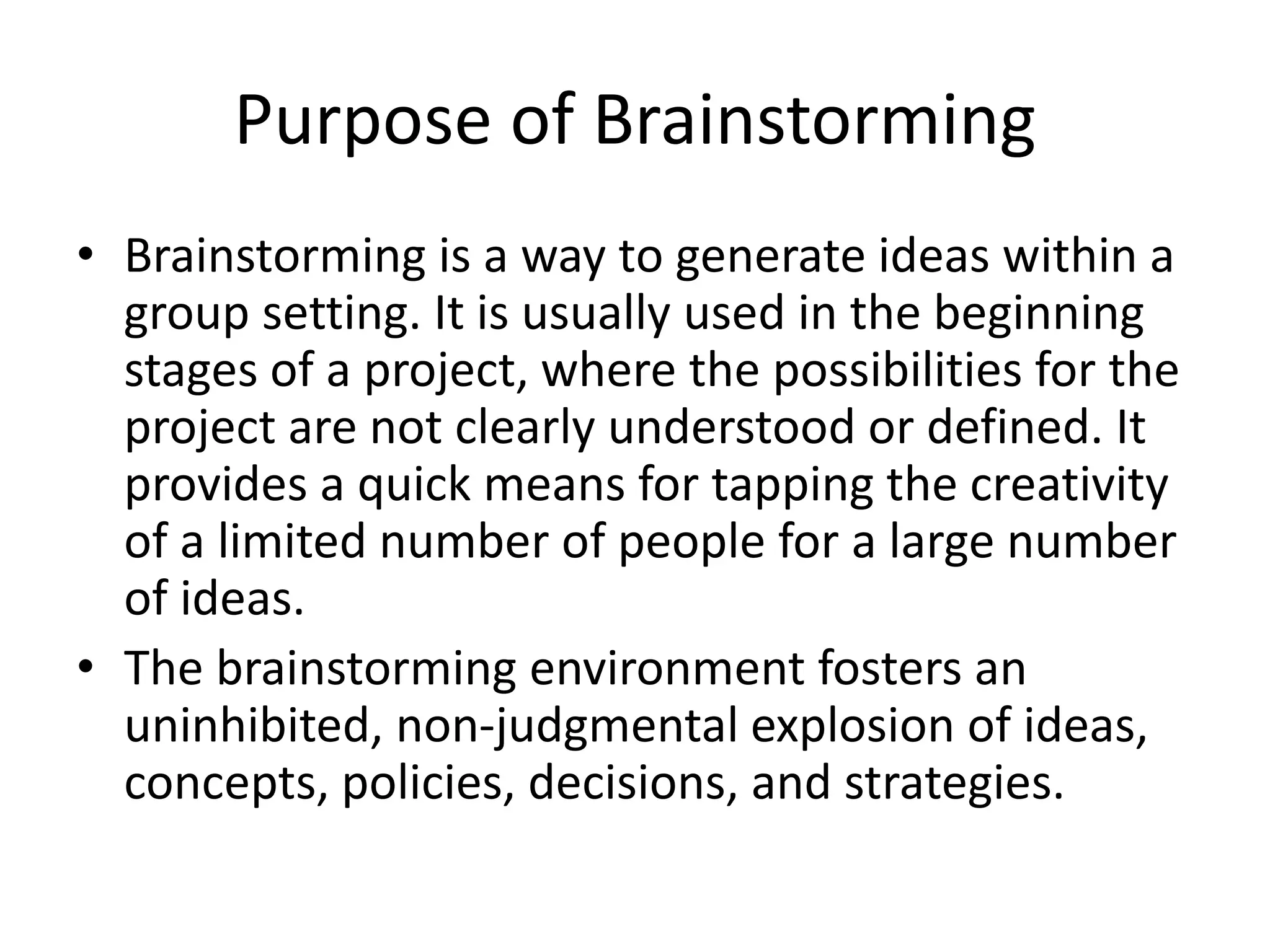 Purpose of Brainstorming

• Brainstorming is a way to generate ideas within a group setting. It is usually used in the beginning stages of a project, where the possibilities for the project are not clearly understood or defined. It provides a quick means for tapping the creativity of a limited number of people for a large number of ideas.

• The brainstorming environment fosters an uninhibited, non-judgmental explosion of ideas, concepts, policies, decisions, and strategies.